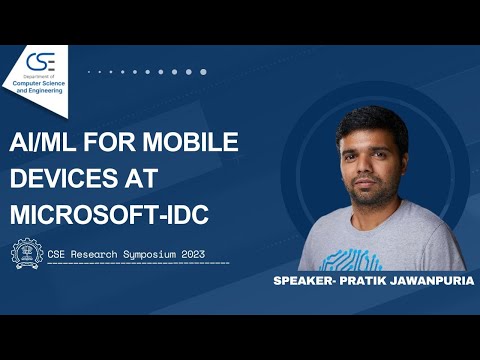 CSE
Department of
Computer Science
and Engineering

AI/ML FOR MOBILE DEVICES AT MICROSOFT-IDC

CSE Research Symposium 2023

SPEAKER- PRATIK JAWANPURIA